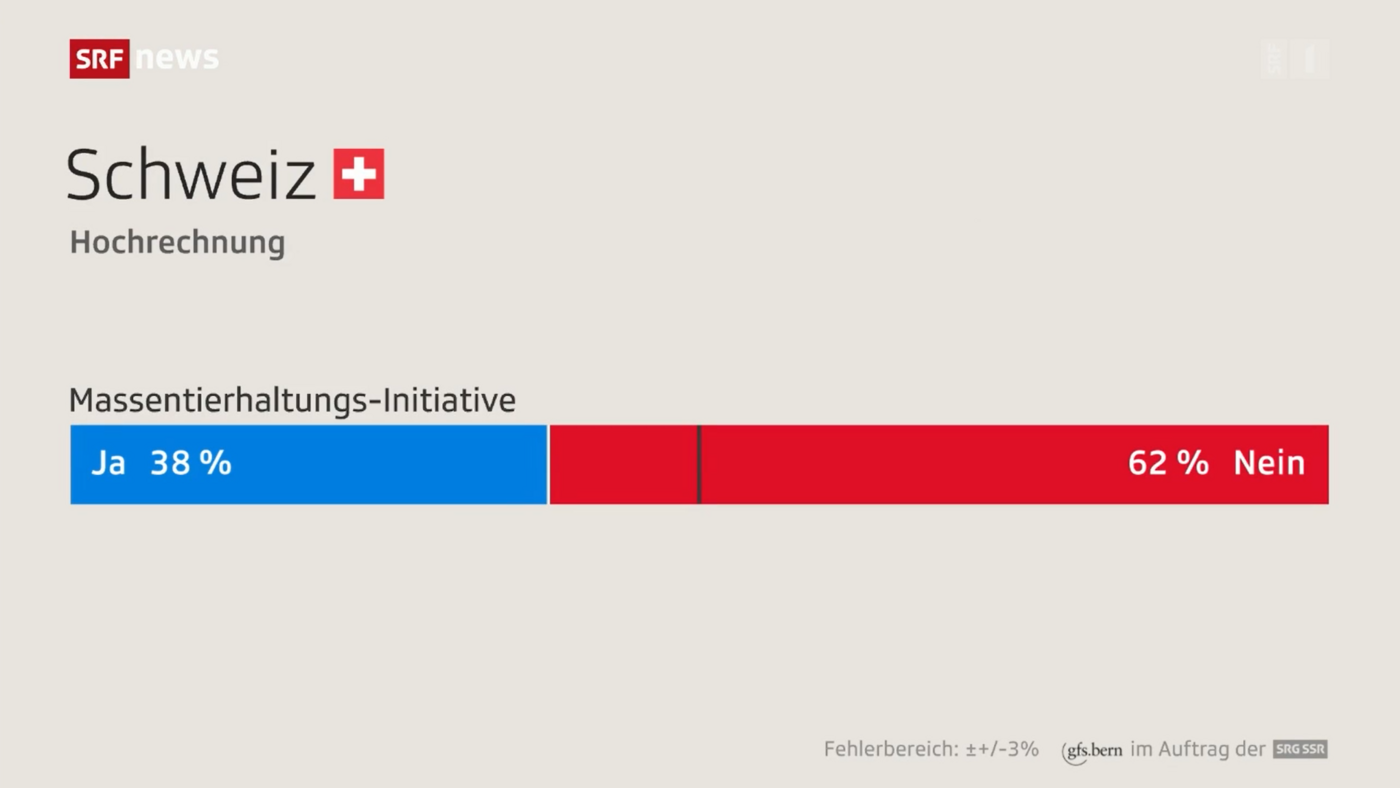 SRF news

Schweiz
Hochrechnung

Massentierhaltungs-Initiative
Ja 38 %
62 % Nein

Fehlerbereich: ±+/-3% gfs.bern im Auftrag der SRG SSR